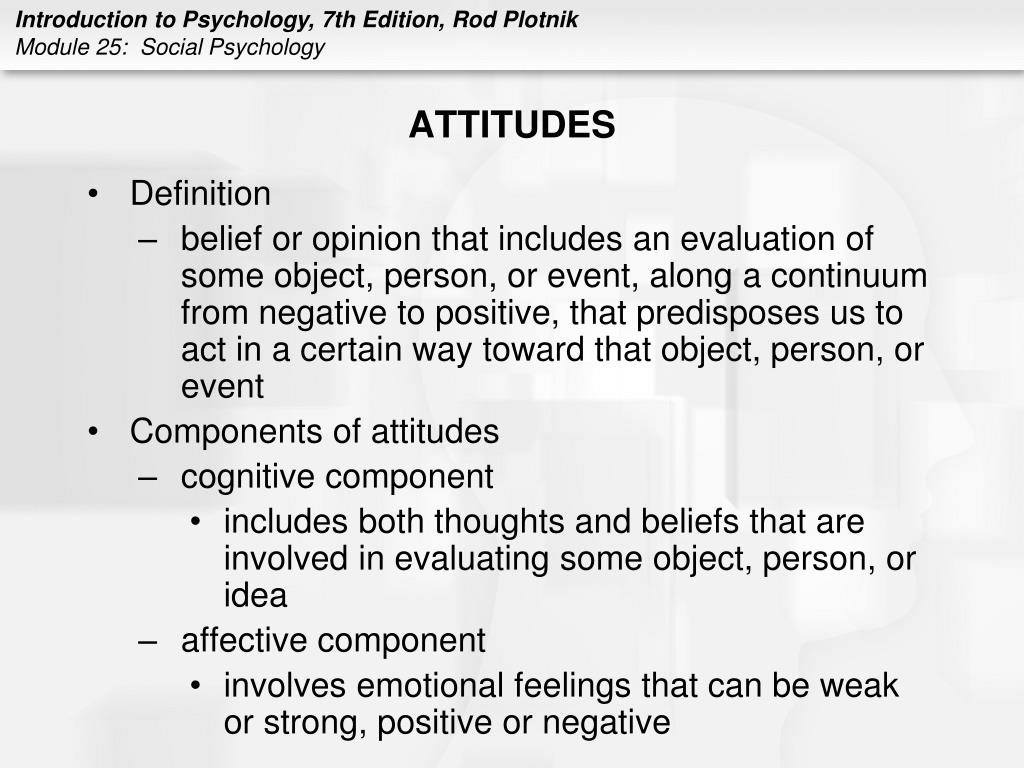 Introduction to Psychology, 7th Edition, Rod Plotnik
Module 25: Social Psychology

ATTITUDES

• Definition
– belief or opinion that includes an evaluation of some object, person, or event, along a continuum from negative to positive, that predisposes us to act in a certain way toward that object, person, or event
• Components of attitudes
– cognitive component
• includes both thoughts and beliefs that are involved in evaluating some object, person, or idea
– affective component
• involves emotional feelings that can be weak or strong, positive or negative